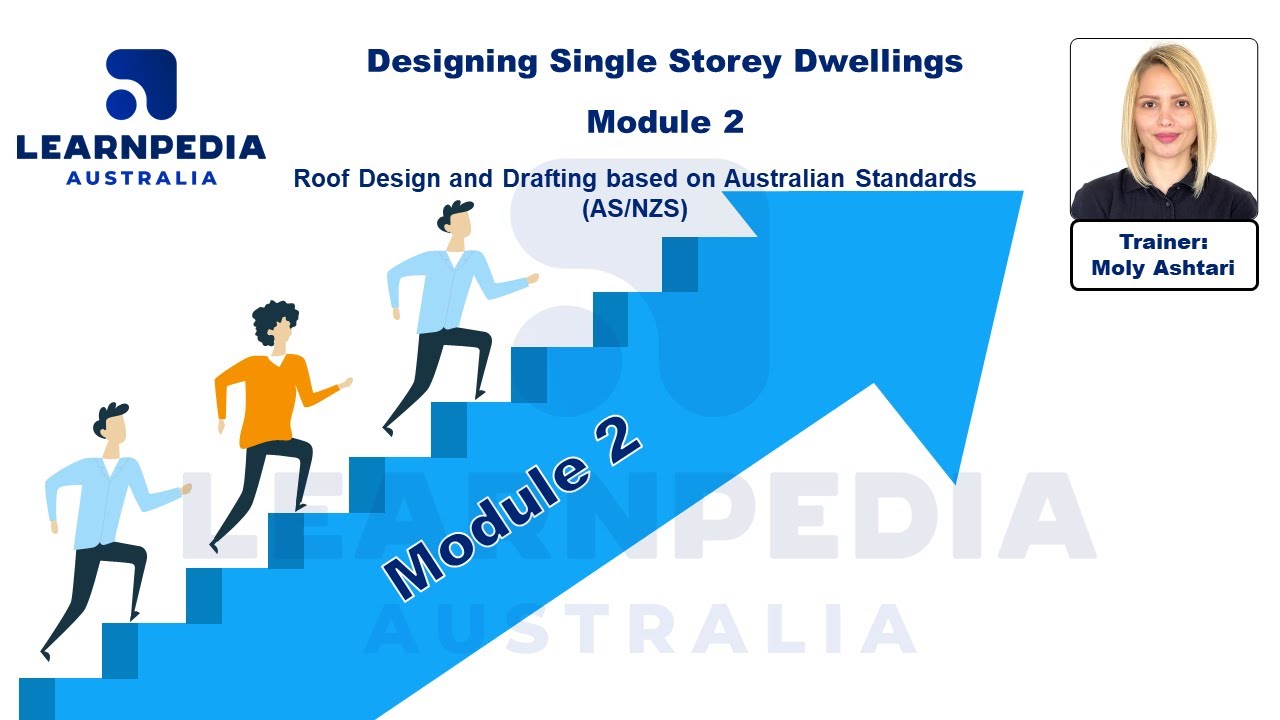 LEARNPEDIA
AUSTRALIA

Designing Single Storey Dwellings

Module 2

Roof Design and Drafting based on Australian Standards (AS/NZS)

Trainer:
Moly Ashtari

Module 2

LEARNPEDIA
AUSTRALIA